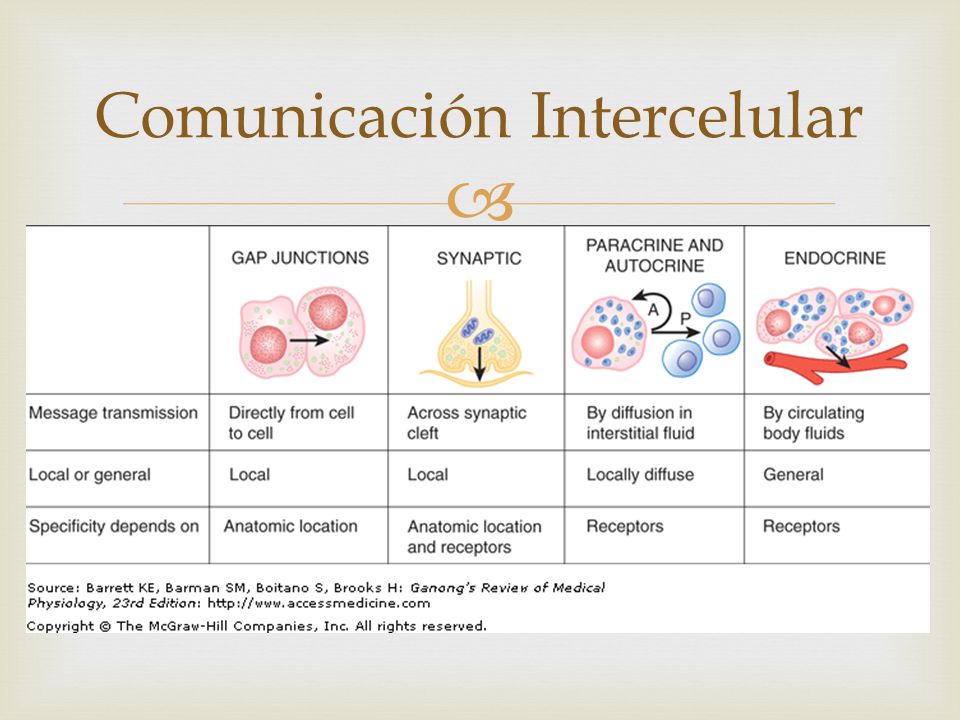 Comunicación Intercelular

| | GAP JUNCTIONS | SYNAPTIC | PARACRINE AND AUTOCRINE | ENDOCRINE |
|---|---|---|---|---|
| | | | A P | |
| Message transmission | Directly from cell to cell | Across synaptic cleft | By diffusion in interstitial fluid | By circulating body fluids |
| Local or general | Local | Local | Locally diffuse | General |
| Specificity depends on | Anatomic location | Anatomic location and receptors | Receptors | Receptors |

Source: Barrett KE, Barman SM, Boitano S, Brooks H: Ganong's Review of Medical Physiology, 23rd Edition: http://www.accessmedicine.com
Copyright © The McGraw-Hill Companies, Inc. All rights reserved.